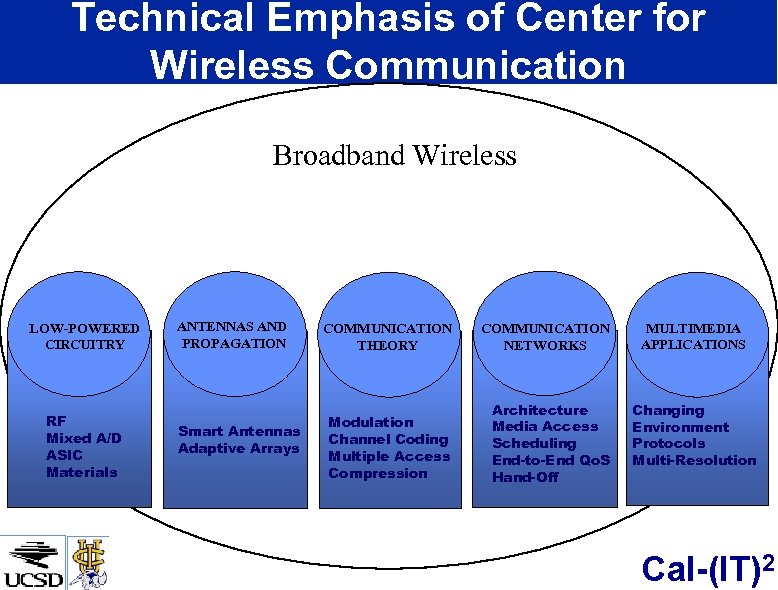 Technical Emphasis of Center for Wireless Communication

Broadband Wireless

LOW-POWERED CIRCUITRY

RF
Mixed A/D
ASIC
Materials

ANTENNAS AND PROPAGATION

Smart Antennas
Adaptive Arrays

COMMUNICATION THEORY

Modulation
Channel Coding
Multiple Access
Compression

COMMUNICATION NETWORKS

Architecture
Media Access
Scheduling
End-to-End QoS
Hand-Off

MULTIMEDIA APPLICATIONS

Changing Environment
Protocols
Multi-Resolution

UCSD

Cal-(IT)$^2$